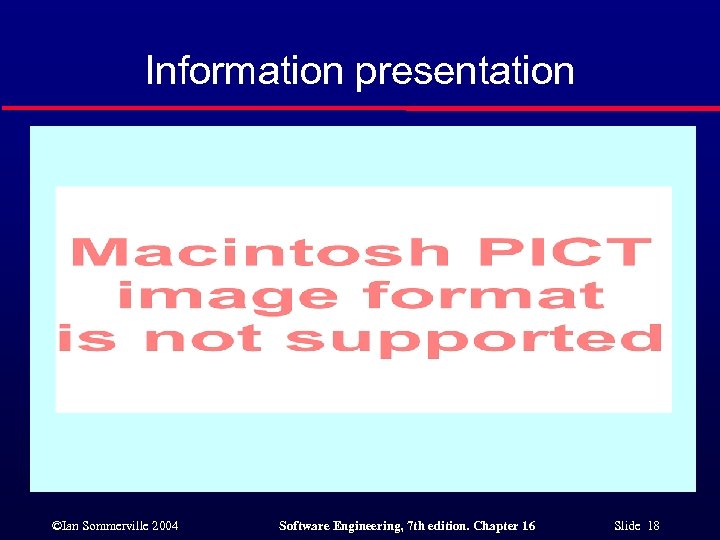 Information presentation

Macintosh PICT image format is not supported

©Ian Sommerville 2004

Software Engineering, 7th edition. Chapter 16

Slide 18